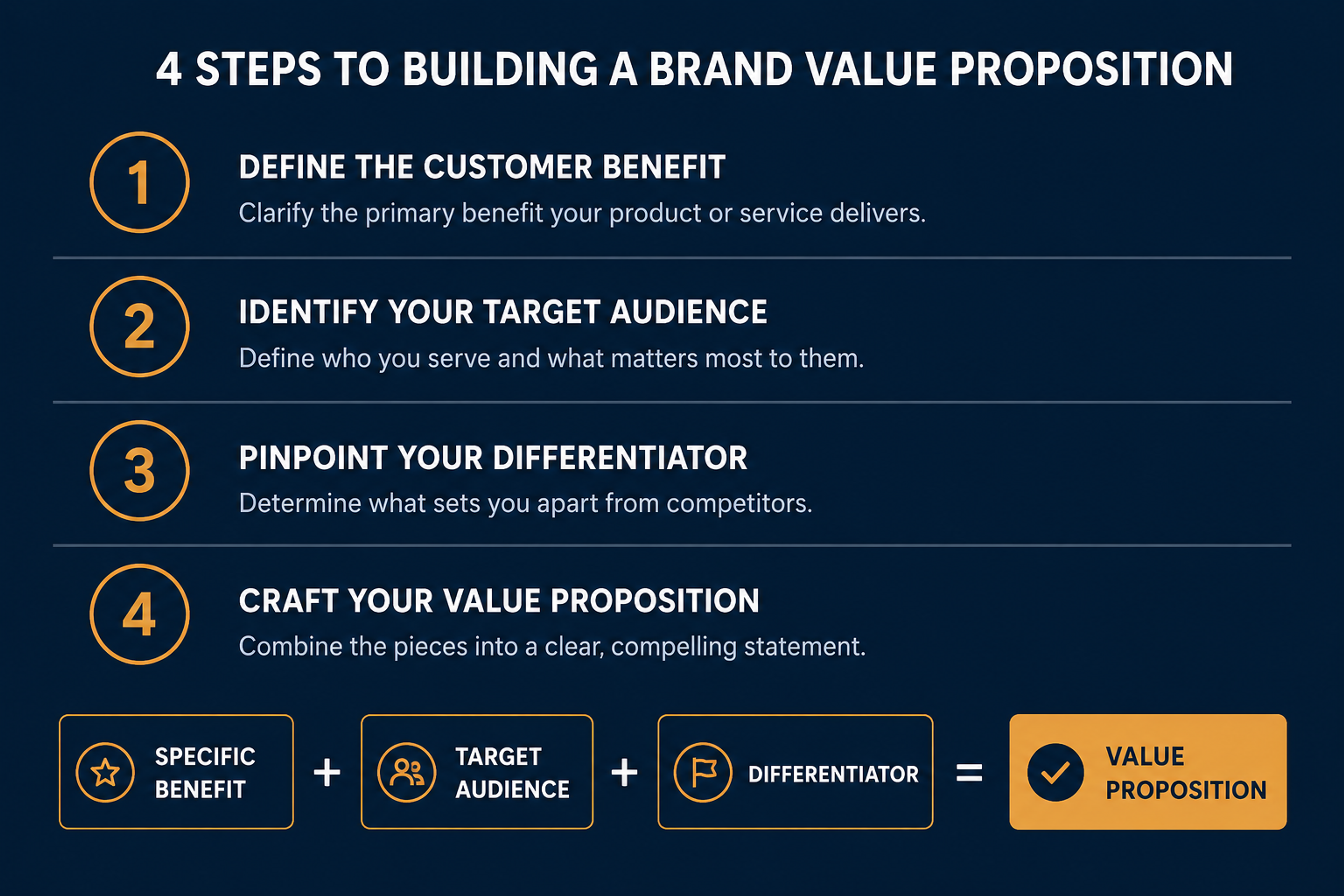 4 STEPS TO BUILDING A BRAND VALUE PROPOSITION

1
DEFINE THE CUSTOMER BENEFIT
Clarify the primary benefit your product or service delivers.

2
IDENTIFY YOUR TARGET AUDIENCE
Define who you serve and what matters most to them.

3
PINPOINT YOUR DIFFERENTIATOR
Determine what sets you apart from competitors.

4
CRAFT YOUR VALUE PROPOSITION
Combine the pieces into a clear, compelling statement.

SPECIFIC BENEFIT + TARGET AUDIENCE + DIFFERENTIATOR = VALUE PROPOSITION